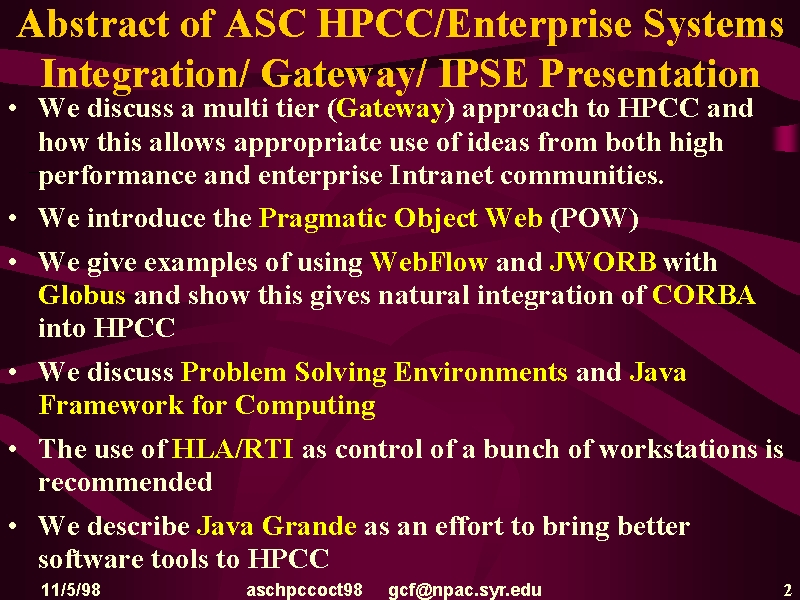 Abstract of ASC HPCC/Enterprise Systems Integration/ Gateway/ IPSE Presentation

• We discuss a multi tier (Gateway) approach to HPCC and how this allows appropriate use of ideas from both high performance and enterprise Intranet communities.

• We introduce the Pragmatic Object Web (POW)

• We give examples of using WebFlow and JWORB with Globus and show this gives natural integration of CORBA into HPCC

• We discuss Problem Solving Environments and Java Framework for Computing

• The use of HLA/RTI as control of a bunch of workstations is recommended

• We describe Java Grande as an effort to bring better software tools to HPCC

11/5/98 aschpccoct98 gcf@npac.syr.edu 2